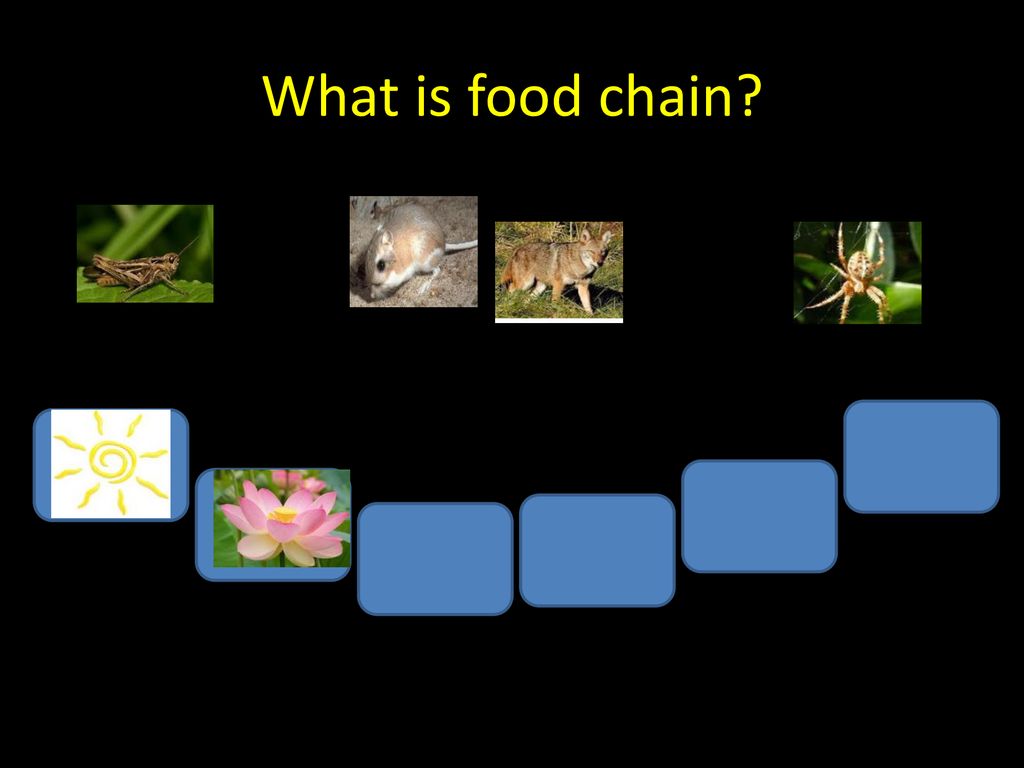 What is food chain?